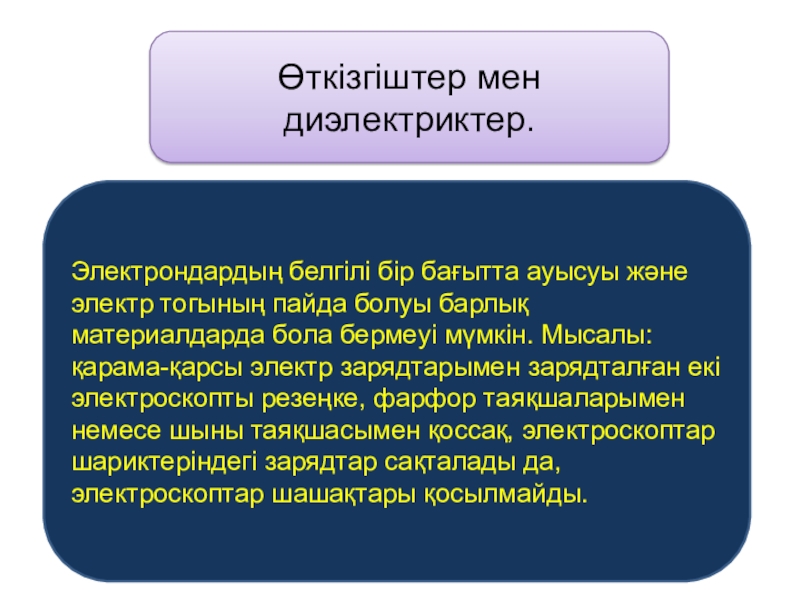 Өткізгіштер мен диэлектриктер.

Электрондардың белгілі бір бағытта ауысуы және электр тогының пайда болуы барлық материалдарда бола бермеуі мүмкін. Мысалы: қарама-қарсы электр зарядтарымен зарядталған екі электроскопты резеңке, фарфор таяқшаларымен немесе шыны таяқшасымен қоссақ, электроскоптар шариктеріндегі зарядтар сақталады да, электроскоптар шашақтары қосылмайды.